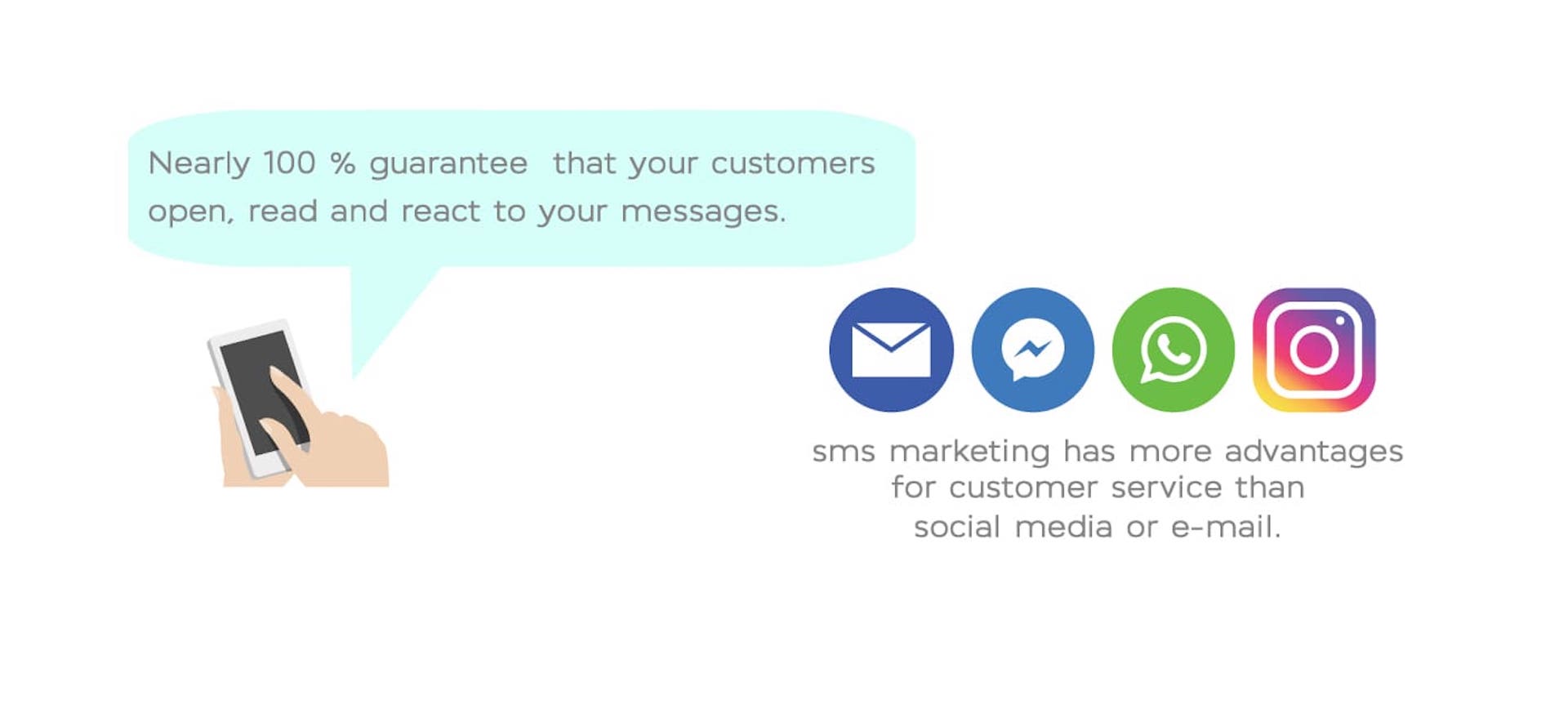 Nearly 100 % guarantee that your customers open, read and react to your messages.

sms marketing has more advantages for customer service than social media or e-mail.